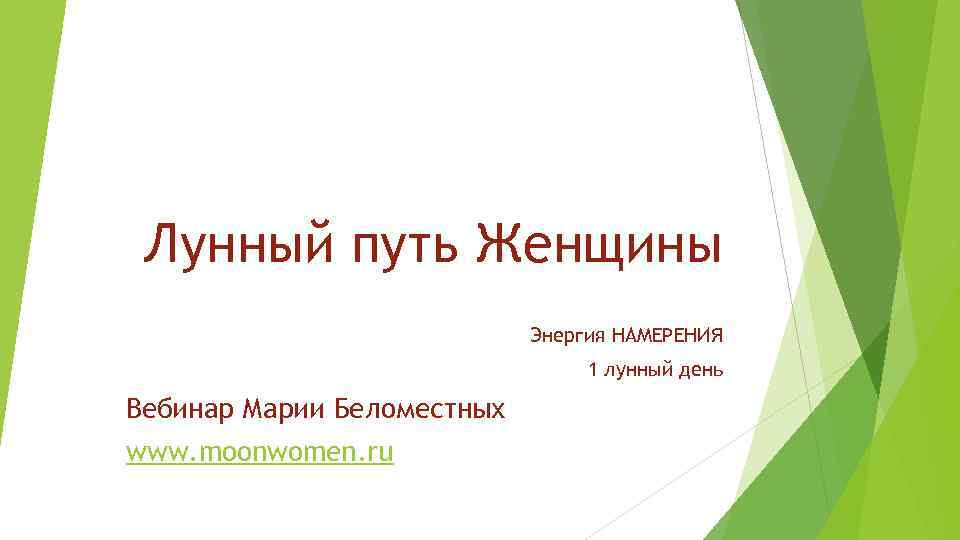 Лунный путь Женщины

Энергия НАМЕРЕНИЯ

1 лунный день

Вебинар Марии Беломестных

www.moonwomen.ru